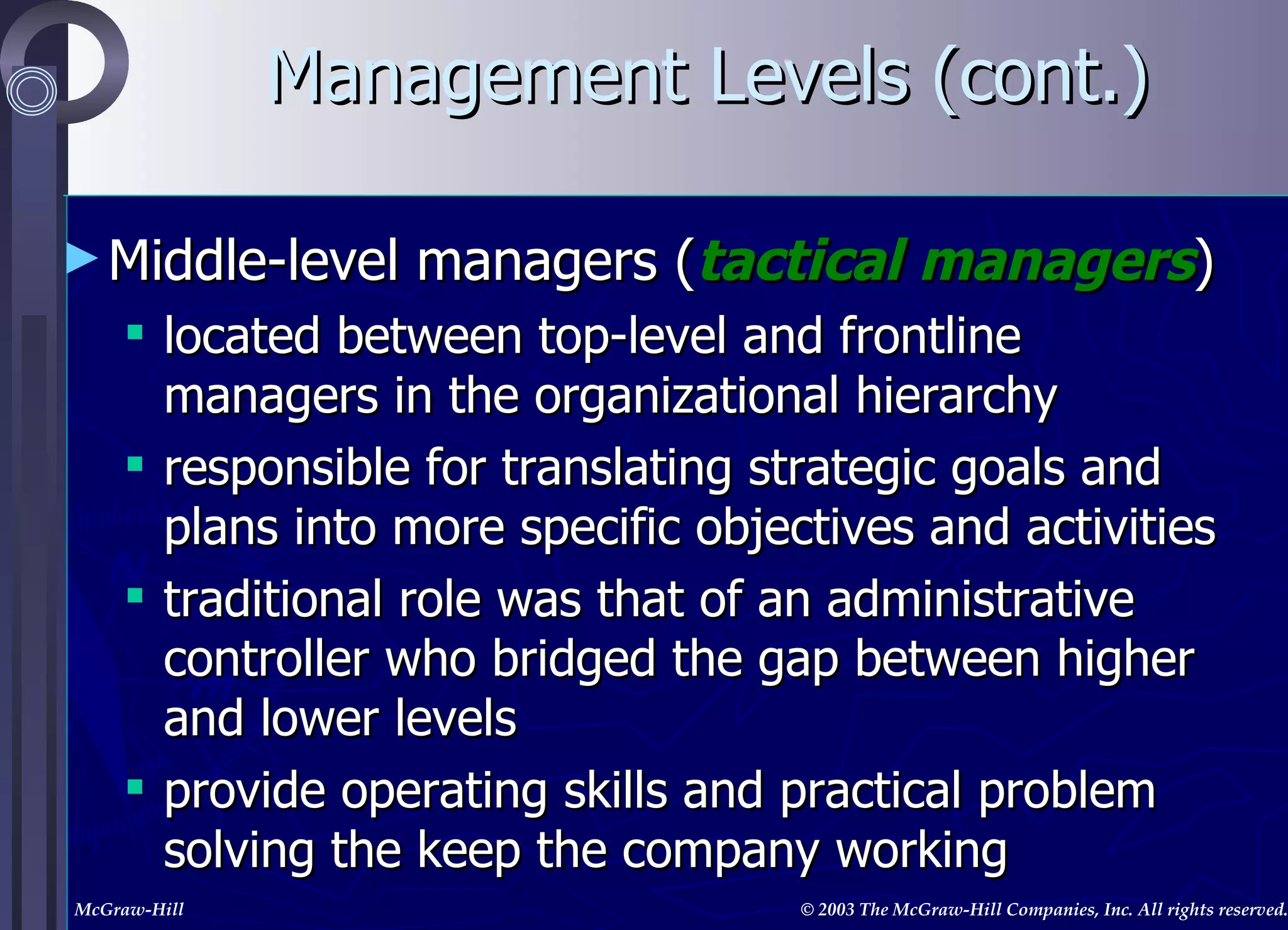 Management Levels (cont.)

Middle-level managers (tactical managers)

located between top-level and frontline managers in the organizational hierarchy

responsible for translating strategic goals and plans into more specific objectives and activities

traditional role was that of an administrative controller who bridged the gap between higher and lower levels

provide operating skills and practical problem solving the keep the company working

McGraw-Hill

© 2003 The McGraw-Hill Companies, Inc. All rights reserved.